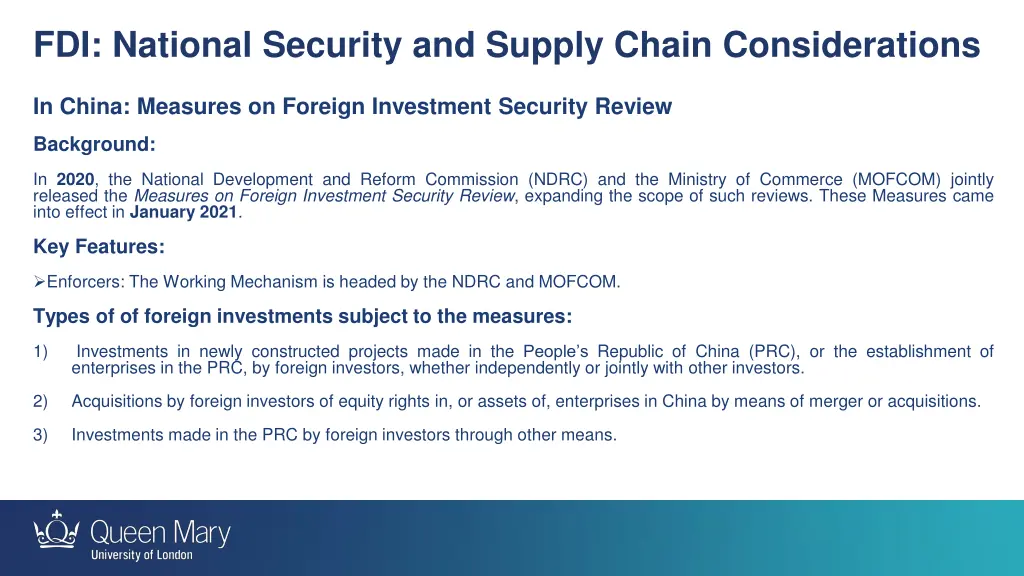 FDI: National Security and Supply Chain Considerations

In China: Measures on Foreign Investment Security Review

Background:

In 2020, the National Development and Reform Commission (NDRC) and the Ministry of Commerce (MOFCOM) jointly released the Measures on Foreign Investment Security Review, expanding the scope of such reviews. These Measures came into effect in January 2021.

Key Features:

➢Enforcers: The Working Mechanism is headed by the NDRC and MOFCOM.

Types of of foreign investments subject to the measures:

1) Investments in newly constructed projects made in the People's Republic of China (PRC), or the establishment of enterprises in the PRC, by foreign investors, whether independently or jointly with other investors.

2) Acquisitions by foreign investors of equity rights in, or assets of, enterprises in China by means of merger or acquisitions.

3) Investments made in the PRC by foreign investors through other means.

Queen Mary
University of London